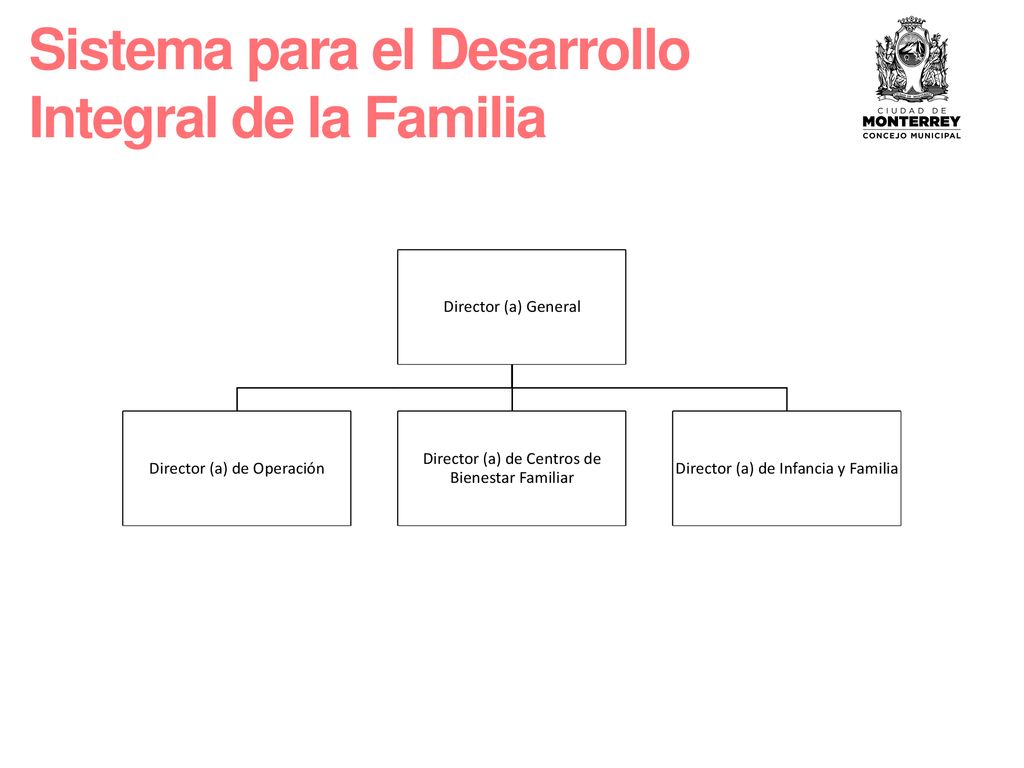 Sistema para el Desarrollo Integral de la Familia

CIUDAD DE
MONTERREY
CONCEJO MUNICIPAL

Director (a) General

Director (a) de Operación

Director (a) de Centros de Bienestar Familiar

Director (a) de Infancia y Familia